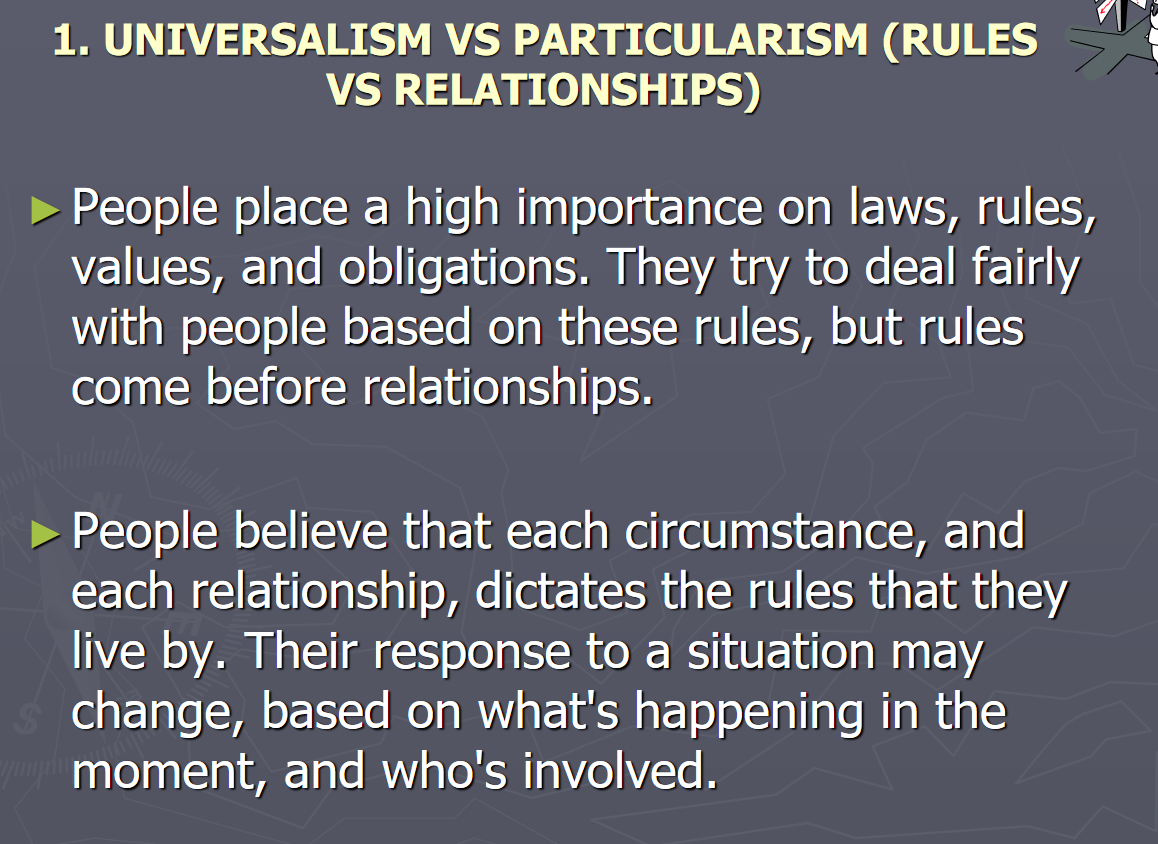 1. UNIVERSALISM VS PARTICULARISM (RULES VS RELATIONSHIPS)

► People place a high importance on laws, rules, values, and obligations. They try to deal fairly with people based on these rules, but rules come before relationships.

► People believe that each circumstance, and each relationship, dictates the rules that they live by. Their response to a situation may change, based on what's happening in the moment, and who's involved.